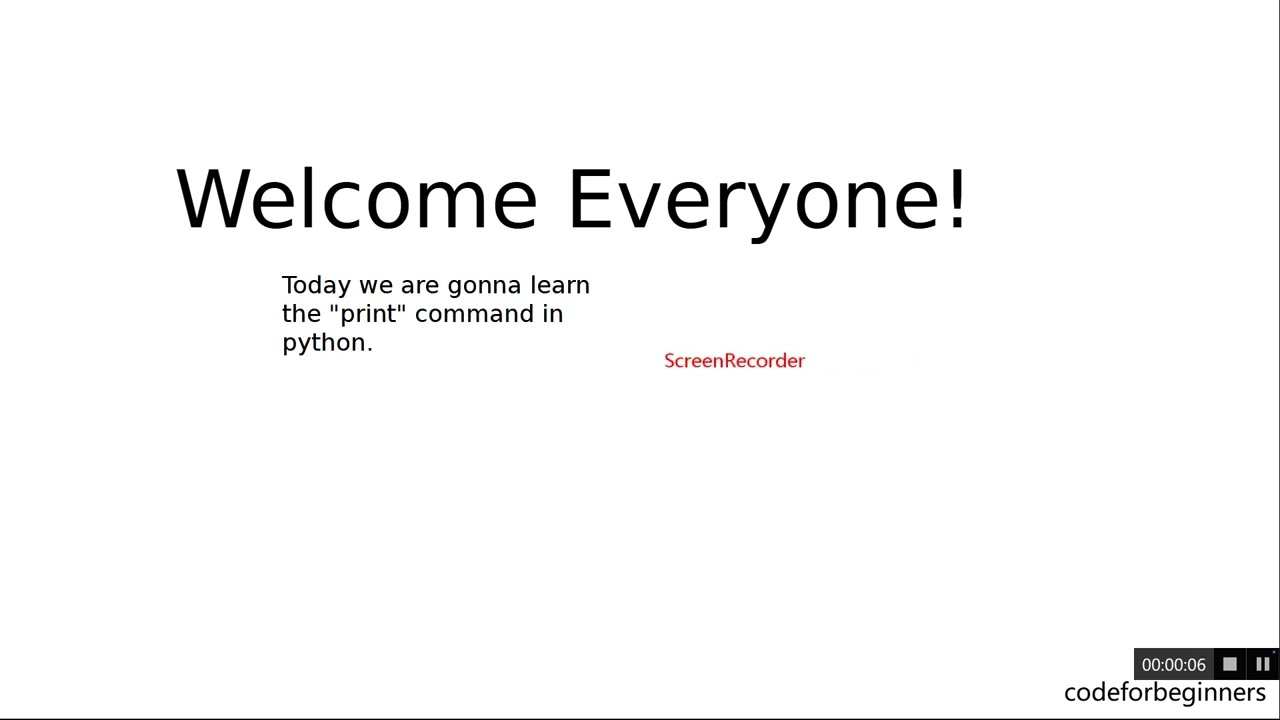 Welcome Everyone!

Today we are gonna learn the "print" command in python.

ScreenRecorder

00:00:06

codeforbeginners